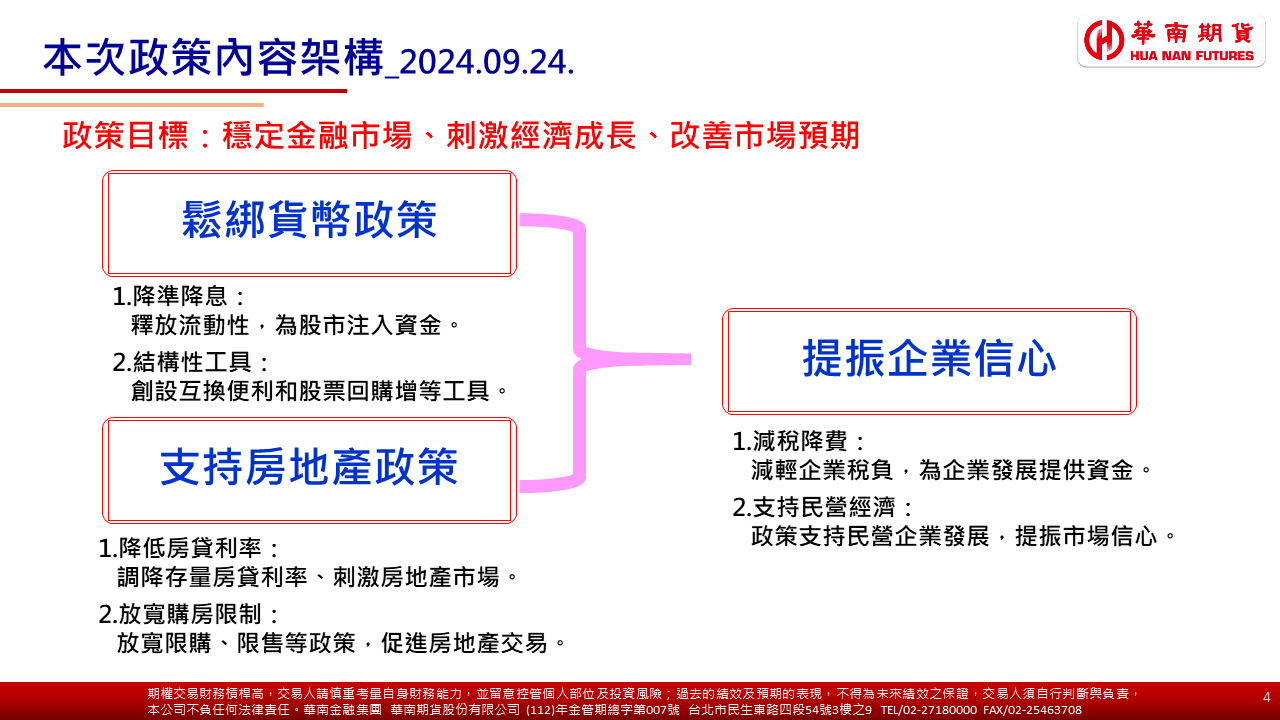 本次政策內容架構_2024.09.24.

華南期貨
HUA NAN FUTURES

政策目標：穩定金融市場、刺激經濟成長、改善市場預期

鬆綁貨幣政策

1.降準降息：
釋放流動性，為股市注入資金。

2.結構性工具：
創設互換便利和股票回購增等工具。

支持房地產政策

1.降低房貸利率：
調降存量房貸利率、刺激房地產市場。

2.放寬購房限制：
放寬限購、限售等政策，促進房地產交易。

提振企業信心

1.減稅降費：
減輕企業稅負，為企業發展提供資金。

2.支持民營經濟：
政策支持民營企業發展，提振市場信心。

期權交易財務槓桿高，交易人請慎重考量自身財務能力，並留意控管個人部位及投資風險；過去的績效及預期的表現，不得為未來績效之保證，交易人須自行判斷與負責，本公司不負任何法律責任。華南金融集團 華南期貨股份有限公司 (112)年金管期總字第007號 台北市民生東路四段54號3樓之9 TEL/02-27180000 FAX/02-25463708

4